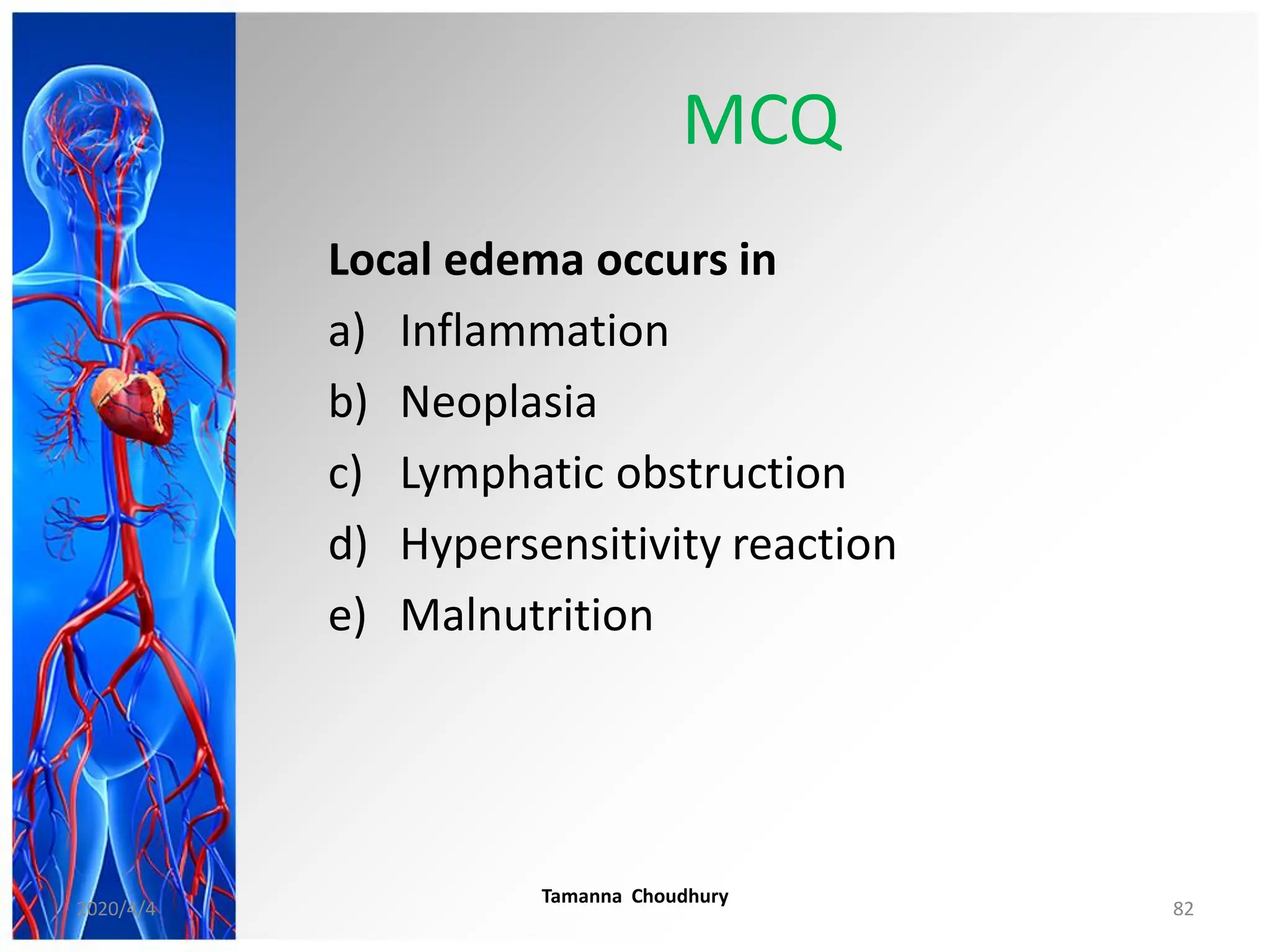 MCQ

Local edema occurs in

a) Inflammation

b) Neoplasia

c) Lymphatic obstruction

d) Hypersensitivity reaction

e) Malnutrition

2020/4/4

Tamanna Choudhury

82